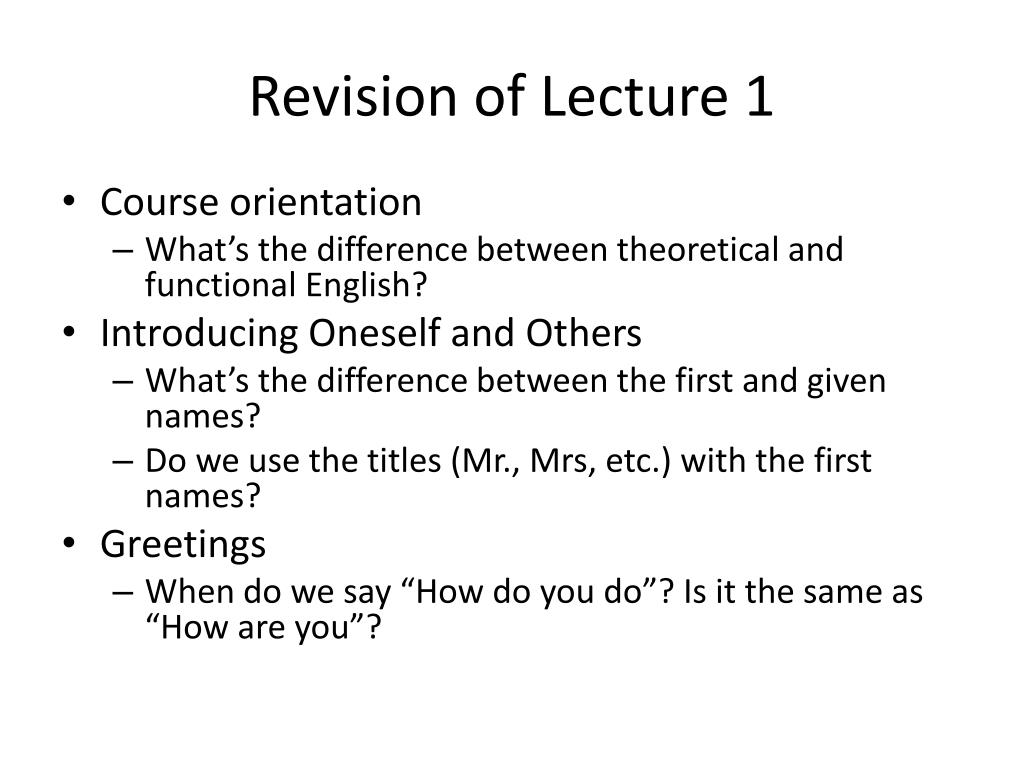 Revision of Lecture 1

• Course orientation
– What’s the difference between theoretical and functional English?
• Introducing Oneself and Others
– What’s the difference between the first and given names?
– Do we use the titles (Mr., Mrs, etc.) with the first names?
• Greetings
– When do we say “How do you do”? Is it the same as “How are you”?